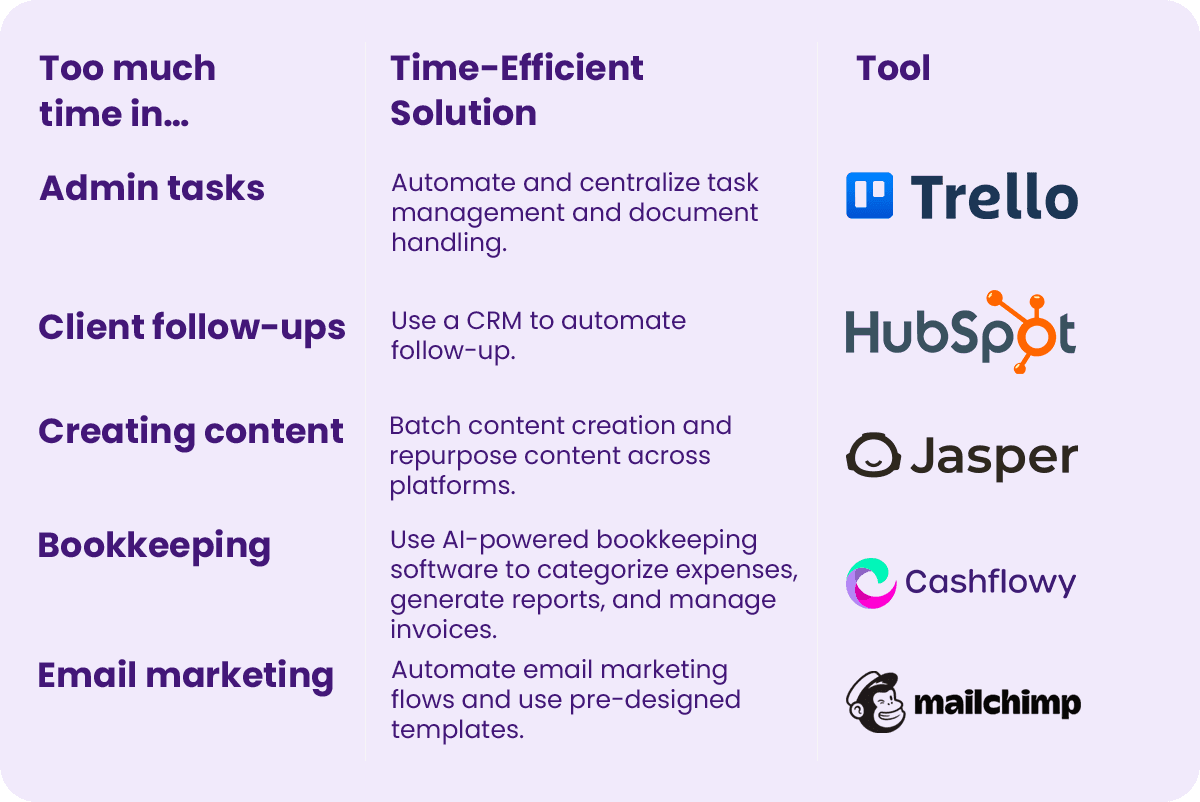 | Too much time in... | Time-Efficient Solution | Tool |
|---|---|---|
| Admin tasks | Automate and centralize task management and document handling. | Trello |
| Client follow-ups | Use a CRM to automate follow-up. | HubSpot |
| Creating content | Batch content creation and repurpose content across platforms. | Jasper |
| Bookkeeping | Use AI-powered bookkeeping software to categorize expenses, generate reports, and manage invoices. | Cashflowy |
| Email marketing | Automate email marketing flows and use pre-designed templates. | mailchimp |